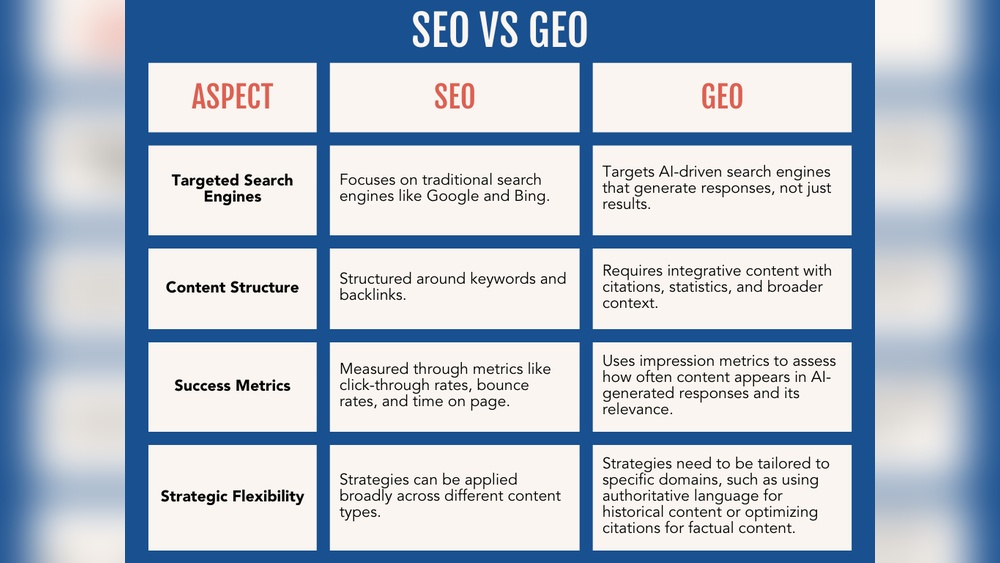 SEO VS GEO

| ASPECT | SEO | GEO |
|---|---|---|
| Targeted Search Engines | Focuses on traditional search engines like Google and Bing. | Targets AI-driven search engines that generate responses, not just results. |
| Content Structure | Structured around keywords and backlinks. | Requires integrative content with citations, statistics, and broader context. |
| Success Metrics | Measured through metrics like click-through rates, bounce rates, and time on page. | Uses impression metrics to assess how often content appears in AI-generated responses and its relevance. |
| Strategic Flexibility | Strategies can be applied broadly across different content types. | Strategies need to be tailored to specific domains, such as using authoritative language for historical content or optimizing citations for factual content. |